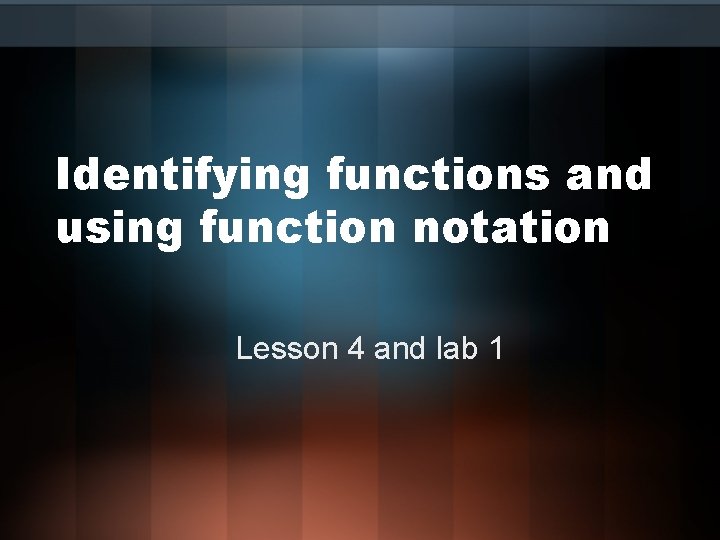 Identifying functions and using function notation

Lesson 4 and lab 1